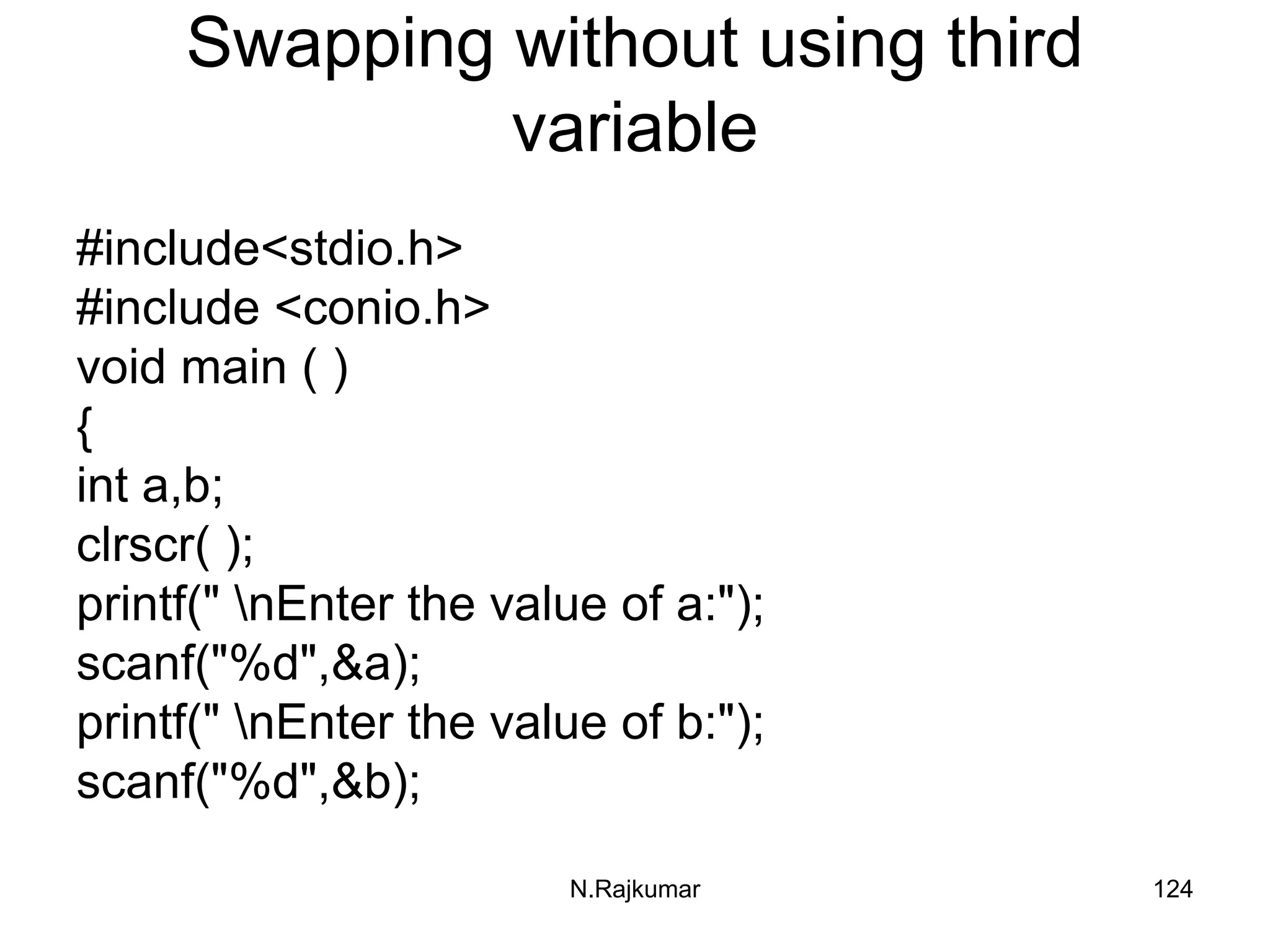 Swapping without using third variable

#include<stdio.h>
#include <conio.h>
void main ( )
{
int a,b;
clrscr( );
printf(" \nEnter the value of a:");
scanf("%d",&a);
printf(" \nEnter the value of b:");
scanf("%d",&b);

N.Rajkumar

124